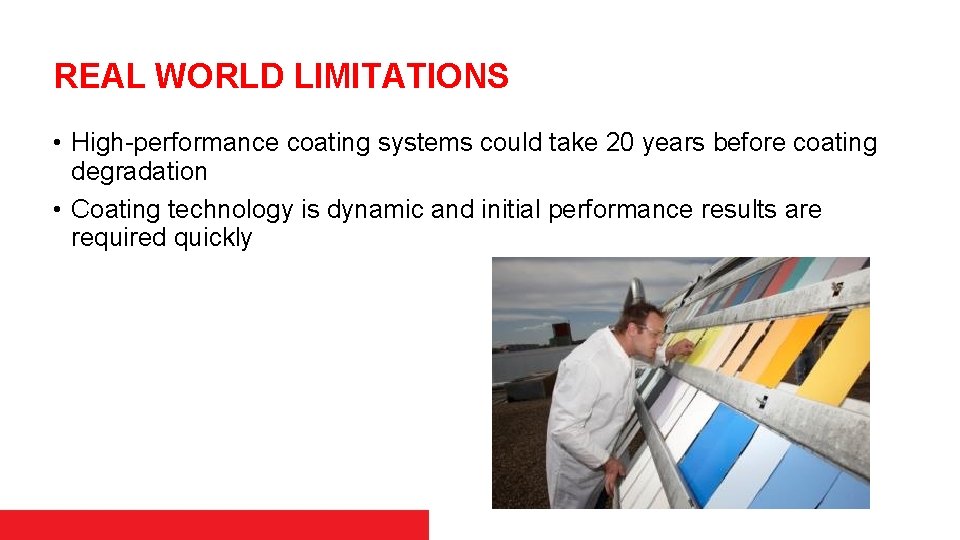 REAL WORLD LIMITATIONS

• High-performance coating systems could take 20 years before coating degradation

• Coating technology is dynamic and initial performance results are required quickly